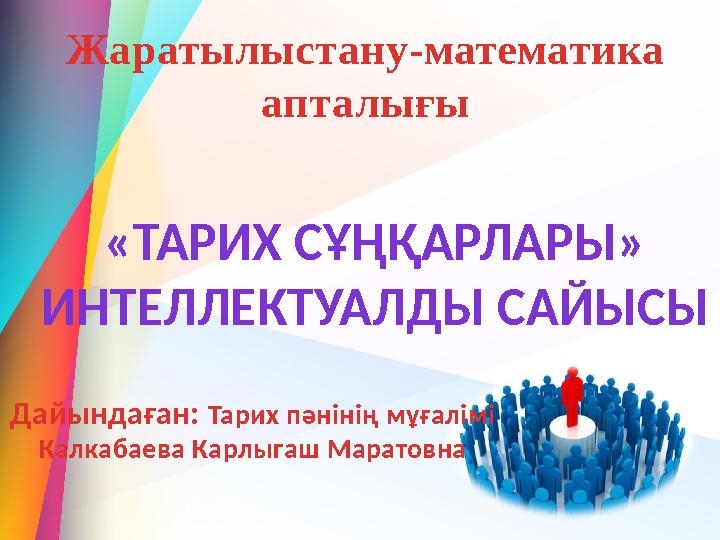 Жаратылыстану-математика апталығы

«ТАРИХ СҰҢҚАРЛАРЫ» ИНТЕЛЛЕКТУАЛДЫ САЙЫСЫ

Дайындаған: Тарих пәнінің мұғалімі Калкабаева Карлыгаш Маратовна